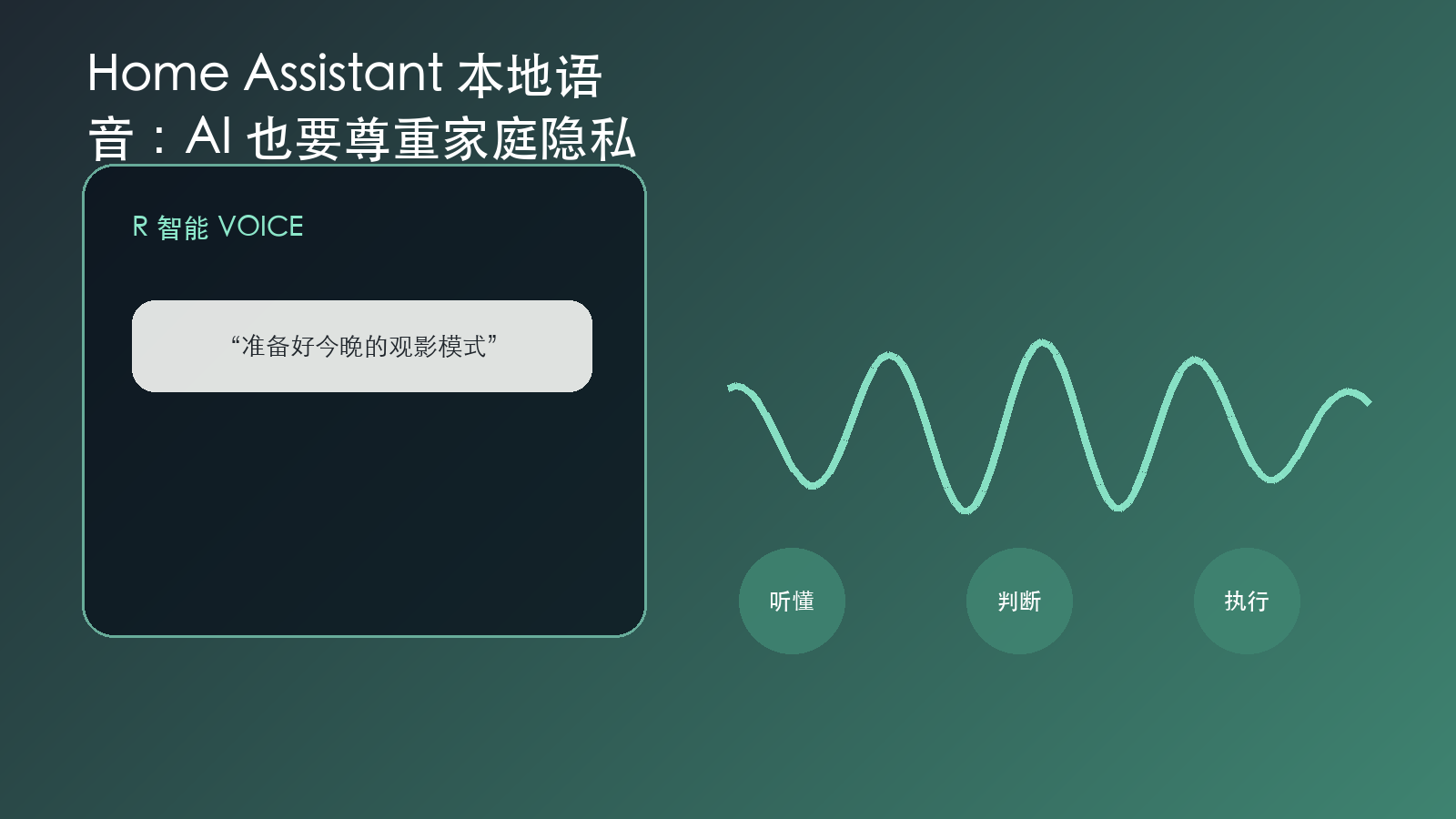 Home Assistant 本地语音：AI 也要尊重家庭隐私

R 智能 VOICE

“准备好今晚的观影模式”

听懂

判断

执行